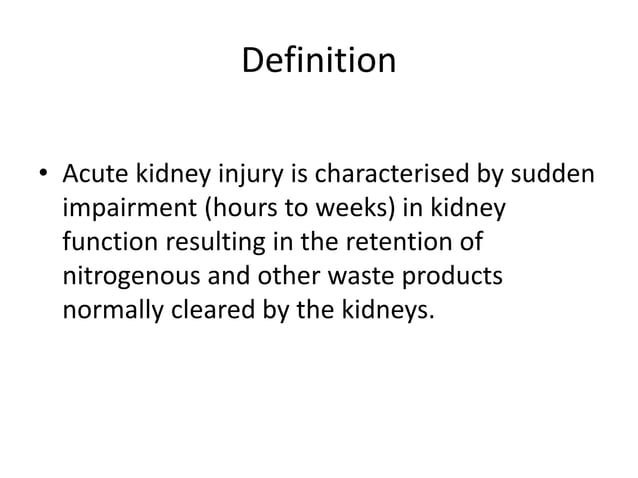 Definition

• Acute kidney injury is characterised by sudden impairment (hours to weeks) in kidney function resulting in the retention of nitrogenous and other waste products normally cleared by the kidneys.